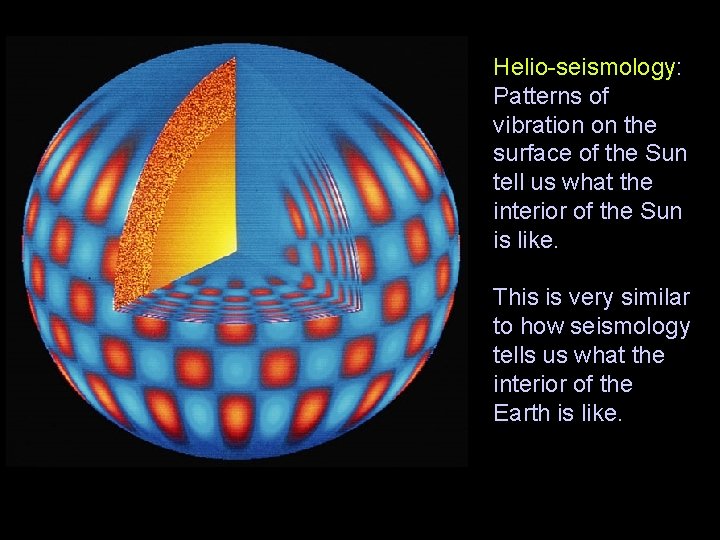 Helio-seismology: Patterns of vibration on the surface of the Sun tell us what the interior of the Sun is like.

This is very similar to how seismology tells us what the interior of the Earth is like.